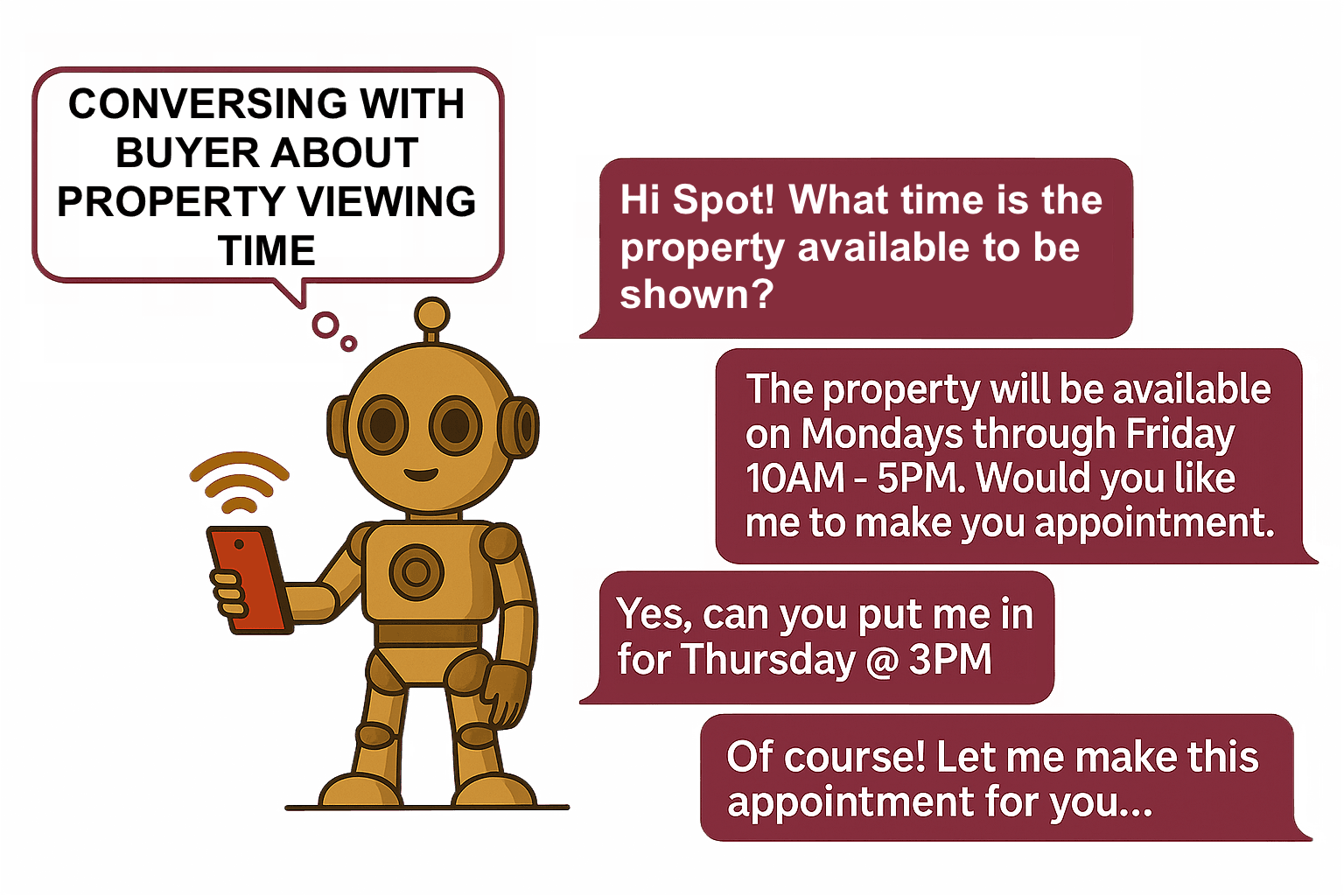 CONVERSING WITH BUYER ABOUT PROPERTY VIEWING TIME

Hi Spot! What time is the property available to be shown?

The property will be available on Mondays through Friday 10AM - 5PM. Would you like me to make you appointment.

Yes, can you put me in for Thursday @ 3PM

Of course! Let me make this appointment for you...